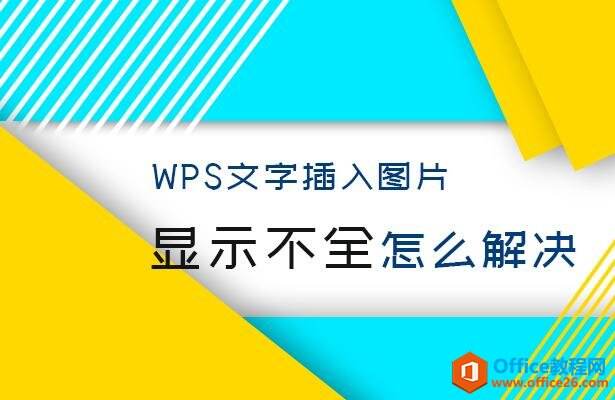 WPS文字插入图片

显示不全怎么解决

Office教程网
www.office26.com